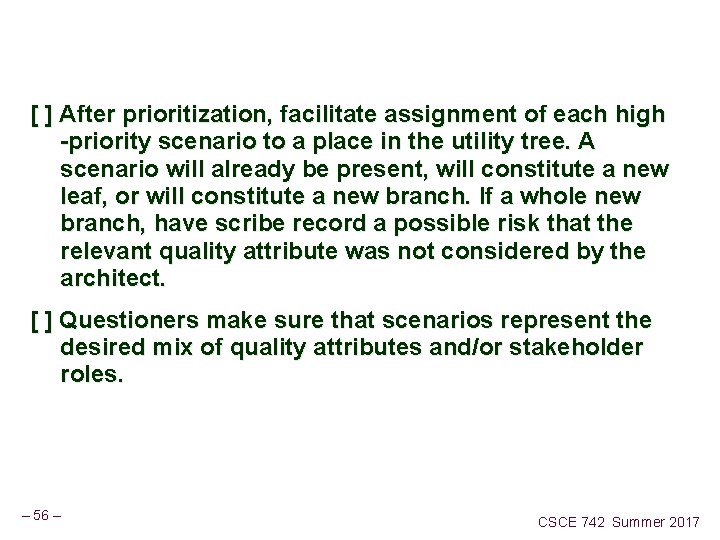 [ ] After prioritization, facilitate assignment of each high -priority scenario to a place in the utility tree. A scenario will already be present, will constitute a new leaf, or will constitute a new branch. If a whole new branch, have scribe record a possible risk that the relevant quality attribute was not considered by the architect.

[ ] Questioners make sure that scenarios represent the desired mix of quality attributes and/or stakeholder roles.

– 56 –

CSCE 742 Summer 2017